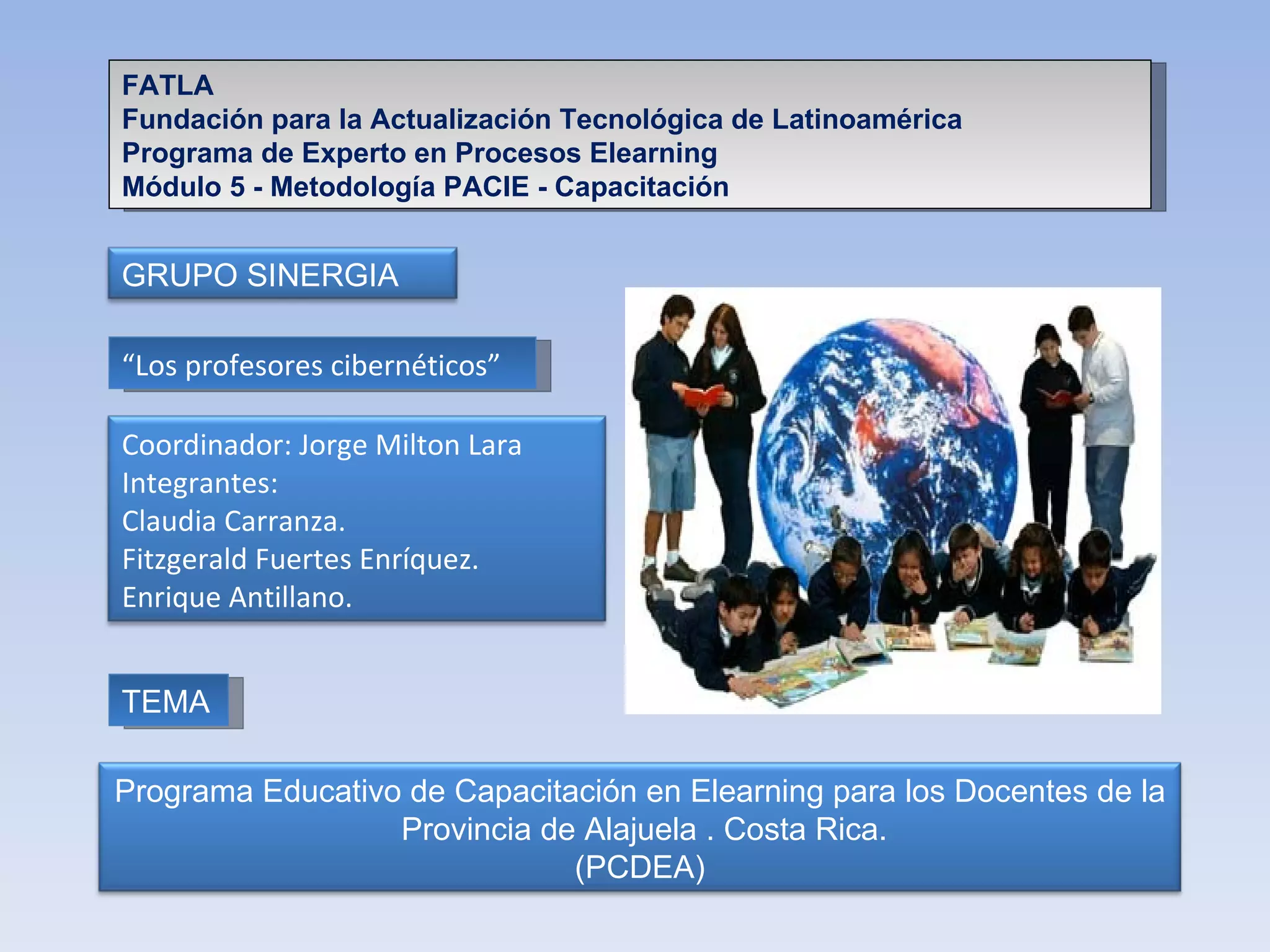 FATLA
Fundación para la Actualización Tecnológica de Latinoamérica
Programa de Experto en Procesos Elearning
Módulo 5 - Metodología PACIE - Capacitación

GRUPO SINERGIA

“Los profesores cibernéticos”

Coordinador: Jorge Milton Lara
Integrantes:
Claudia Carranza.
Fitzgerald Fuertes Enríquez.
Enrique Antillano.

TEMA

Programa Educativo de Capacitación en Elearning para los Docentes de la Provincia de Alajuela . Costa Rica.
(PCDEA)